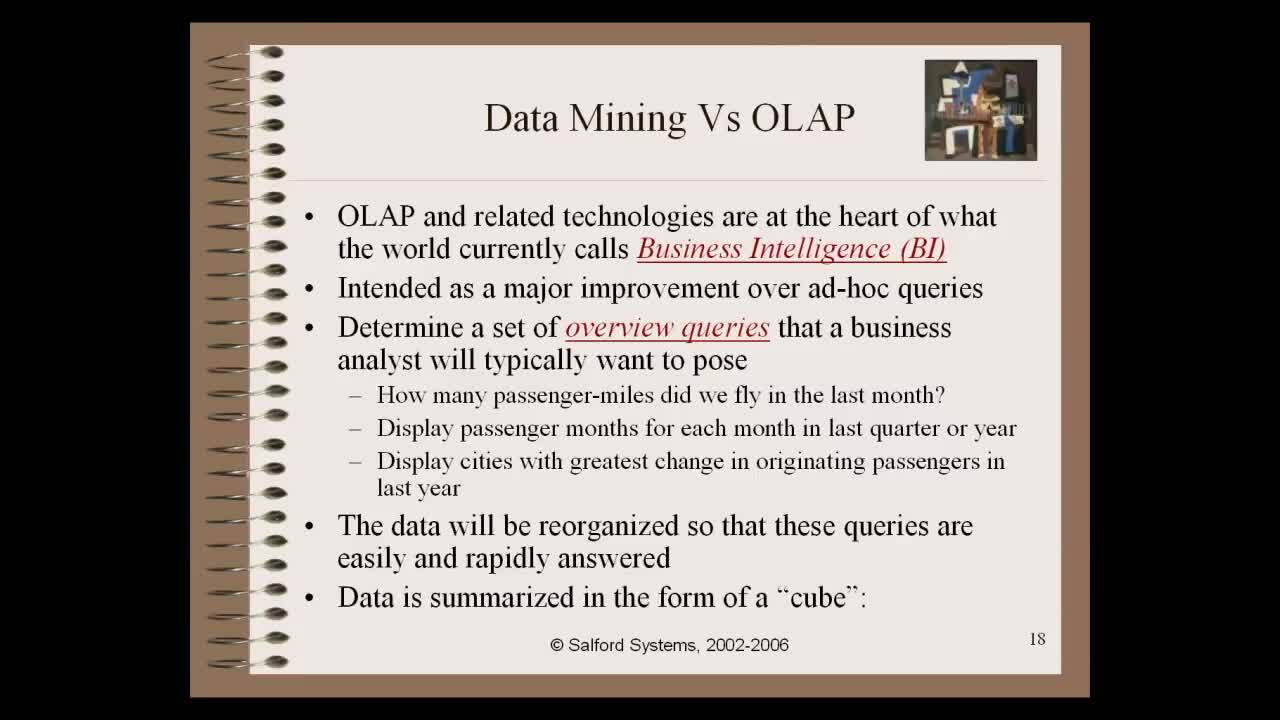 Data Mining Vs OLAP

• OLAP and related technologies are at the heart of what the world currently calls Business Intelligence (BI)
• Intended as a major improvement over ad-hoc queries
• Determine a set of overview queries that a business analyst will typically want to pose
– How many passenger-miles did we fly in the last month?
– Display passenger months for each month in last quarter or year
– Display cities with greatest change in originating passengers in last year
• The data will be reorganized so that these queries are easily and rapidly answered
• Data is summarized in the form of a "cube":

© Salford Systems, 2002-2006

18